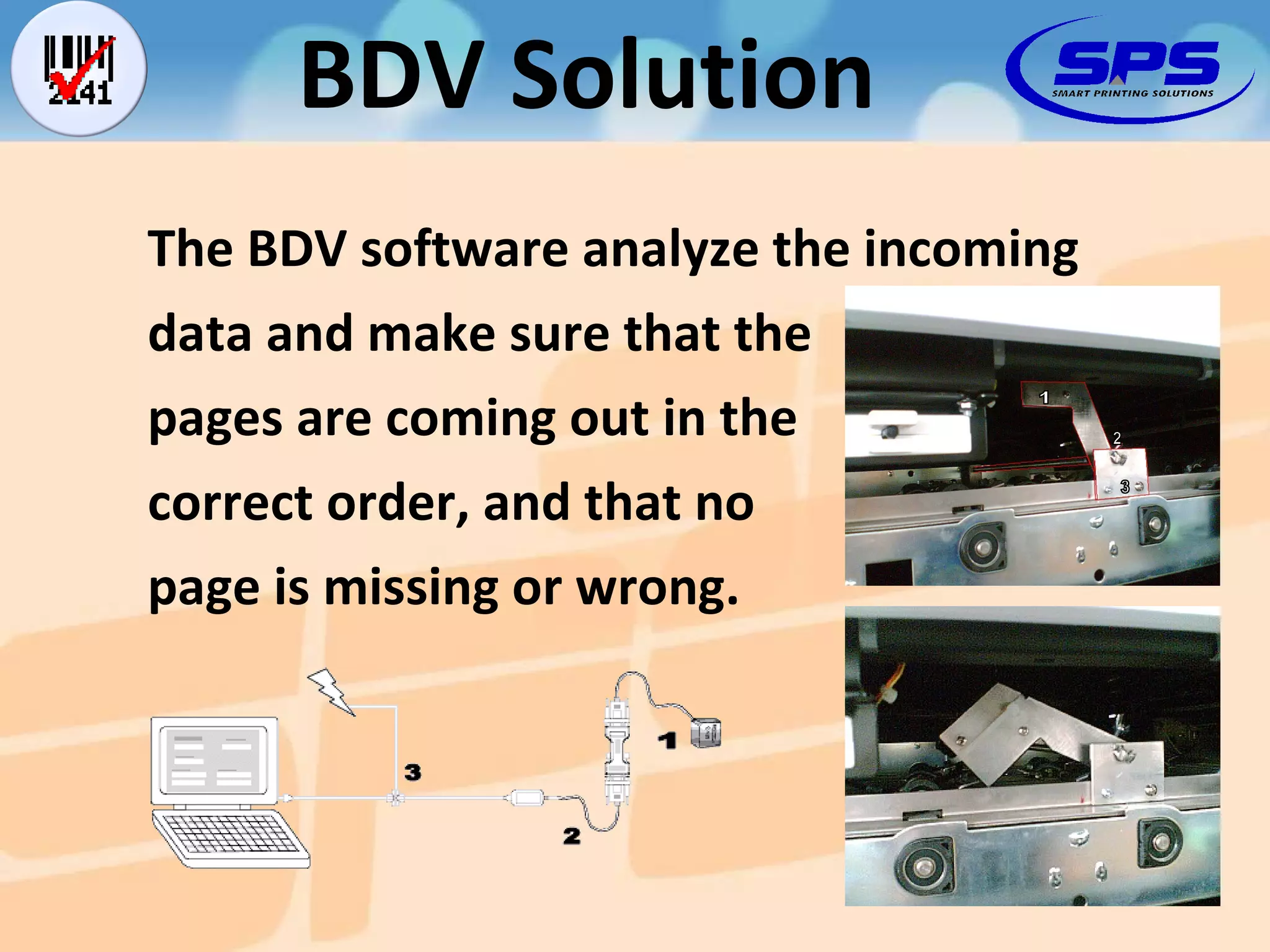 2141

BDV Solution

SPS
SMART PRINTING SOLUTIONS

The BDV software analyze the incoming data and make sure that the pages are coming out in the correct order, and that no page is missing or wrong.

1
2
3

3
1
2